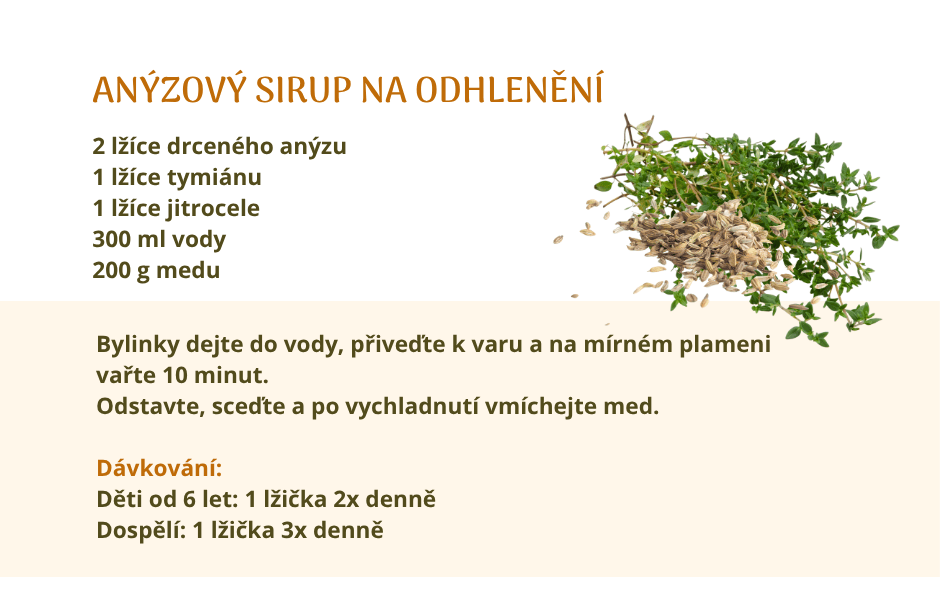 ANÝZOVÝ SIRUP NA ODHLENĚNÍ

2 lžíce drceného anýzu
1 lžíce tymiánu
1 lžíce jitrocele
300 ml vody
200 g medu

Bylinky dejte do vody, přiveďte k varu a na mírném plameni vařte 10 minut.
Odstavte, sceďte a po vychladnutí vmíchejte med.

Dávkování:
Děti od 6 let: 1 lžička 2x denně
Dospělí: 1 lžička 3x denně